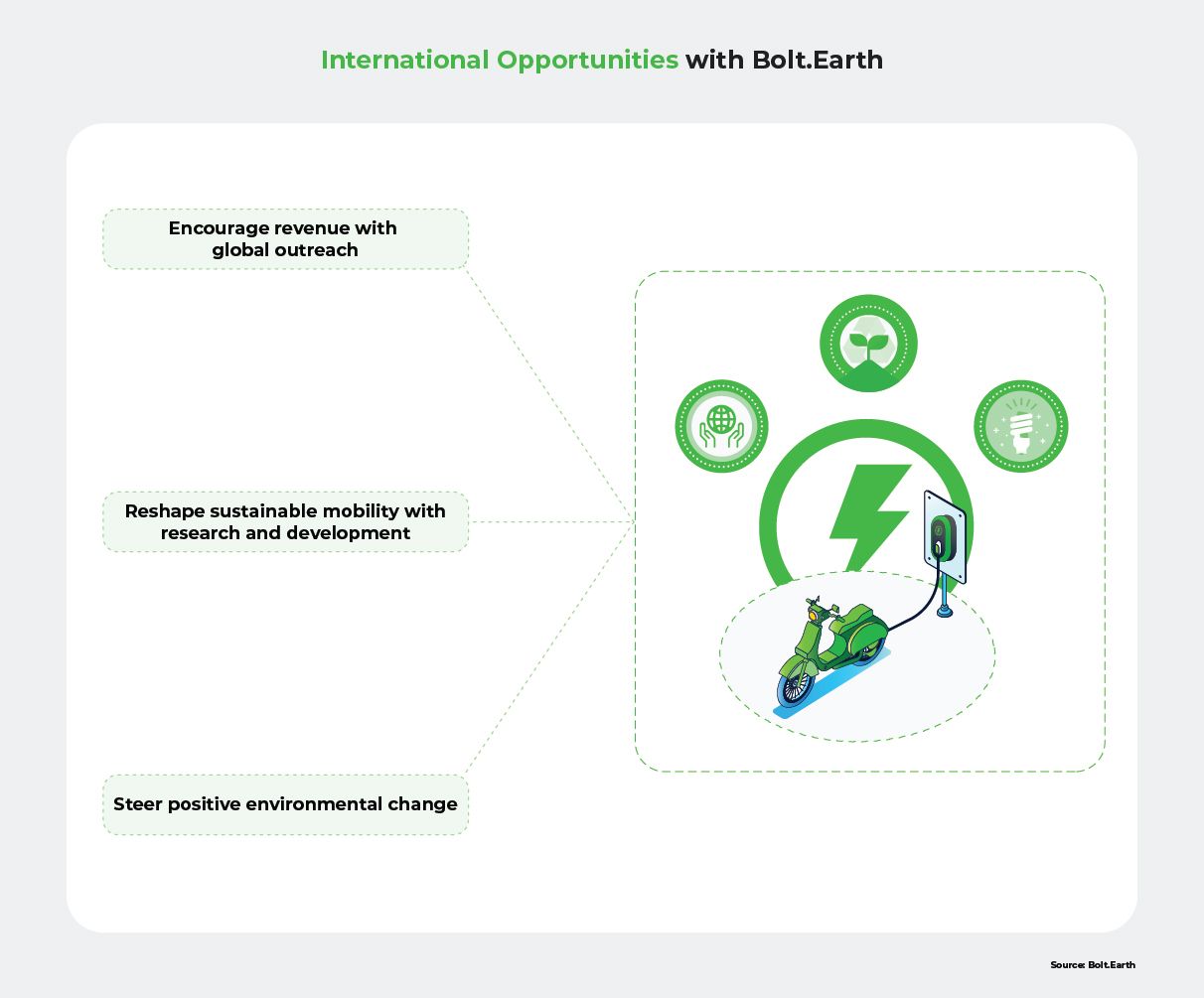 International Opportunities with Bolt.Earth

Encourage revenue with global outreach

Reshape sustainable mobility with research and development

Steer positive environmental change

Source: Bolt.Earth